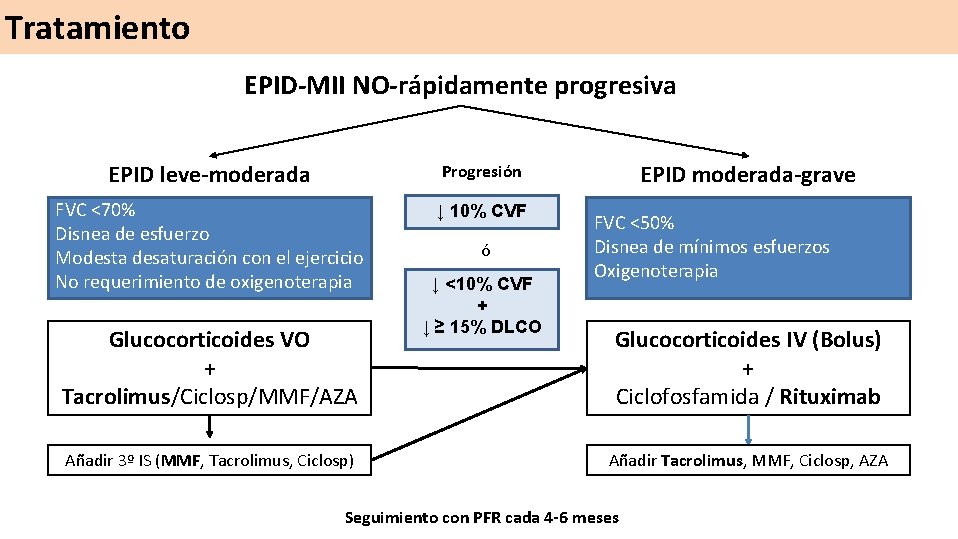 Tratamiento

EPID-MII NO-rápidamente progresiva

EPID leve-moderada

FVC <70%
Disnea de esfuerzo
Modesta desaturación con el ejercicio
No requerimiento de oxigenoterapia

Glucocorticoides VO
+
Tacrolimus/Ciclosp/MMF/AZA

Añadir 3º IS (MMF, Tacrolimus, Ciclosp)

Progresión

↓ 10% CVF

ó

↓ <10% CVF
+
↓ ≥ 15% DLCO

EPID moderada-grave

FVC <50%
Disnea de mínimos esfuerzos
Oxigenoterapia

Glucocorticoides IV (Bolus)
+
Ciclofosfamida / Rituximab

Añadir Tacrolimus, MMF, Ciclosp, AZA

Seguimiento con PFR cada 4-6 meses